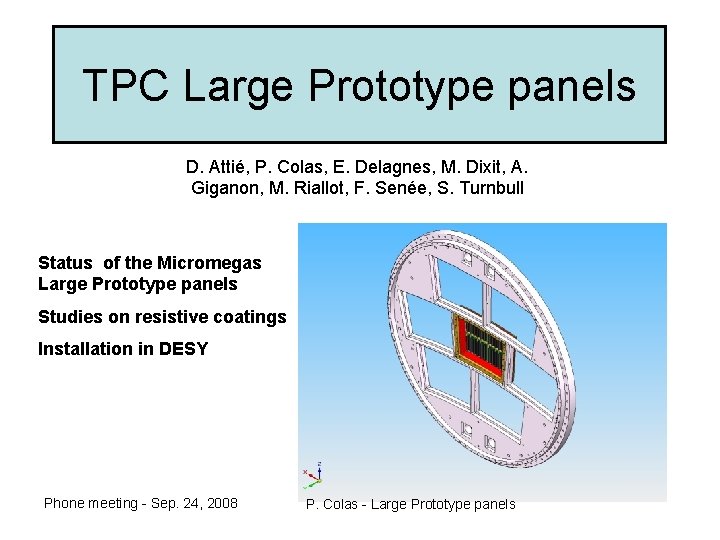 TPC Large Prototype panels

D. Attié, P. Colas, E. Delagnes, M. Dixit, A. Giganon, M. Riallot, F. Senée, S. Turnbull

Status of the Micromegas Large Prototype panels

Studies on resistive coatings

Installation in DESY

Phone meeting - Sep. 24, 2008

P. Colas - Large Prototype panels